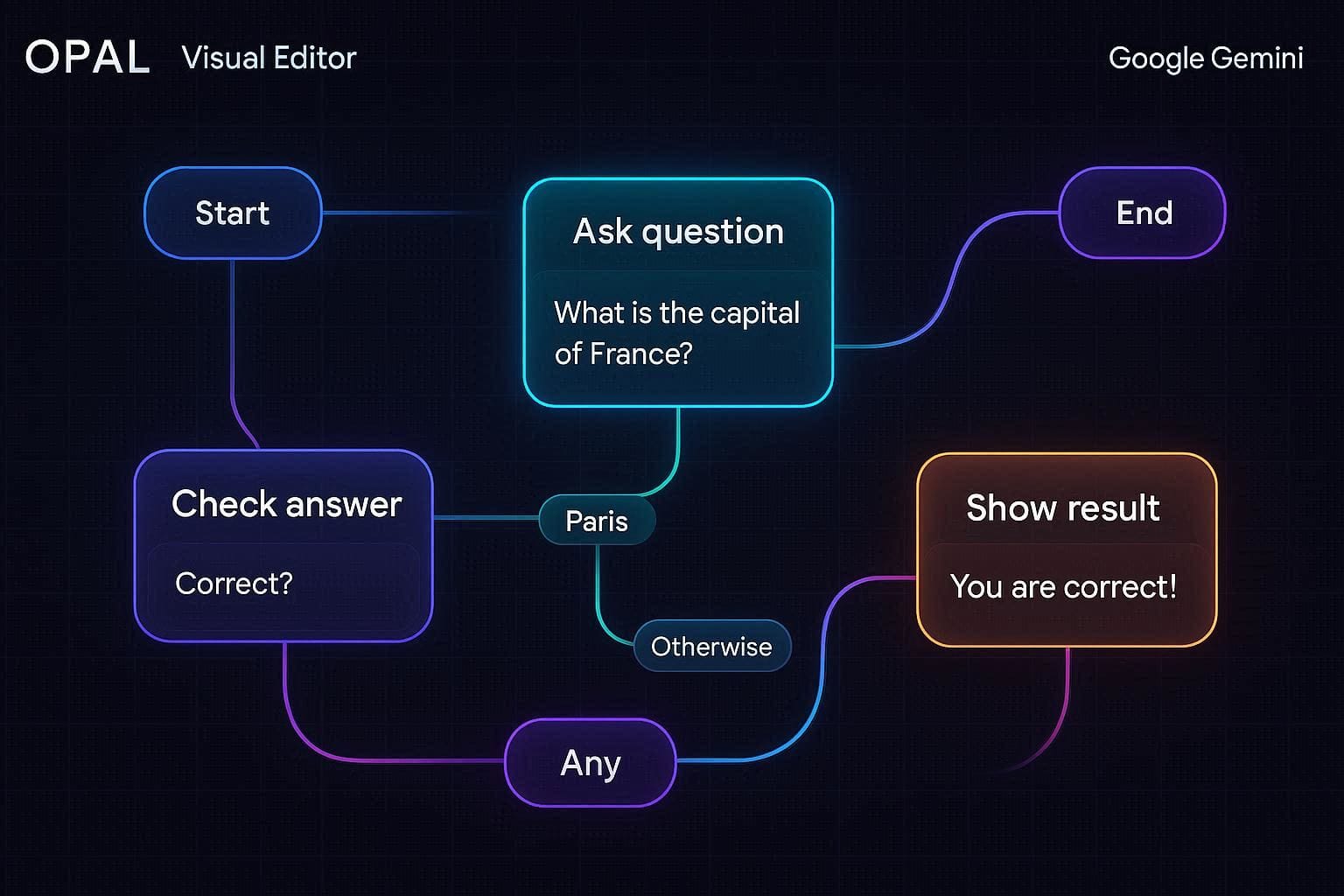 OPAL Visual Editor

Google Gemini

Start

Ask question

What is the capital of France?

End

Check answer

Correct?

Paris

Otherwise

Show result

You are correct!

Any